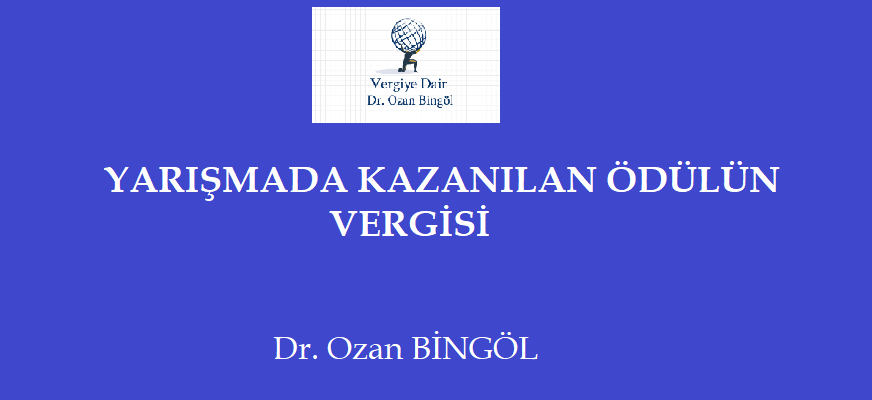 Vergiye Dair
Dr. Ozan Bingöl

YARIŞMADA KAZANILAN ÖDÜLÜN VERGİSİ

Dr. Ozan BİNGÖL